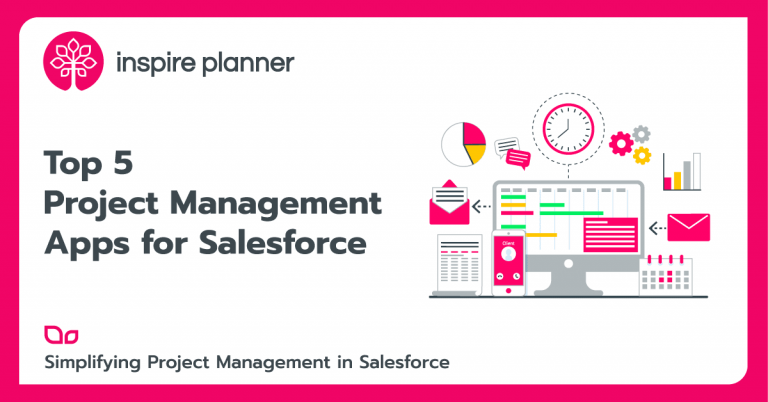 inspire planner

Top 5
Project Management
Apps for Salesforce

Client

Simplifying Project Management in Salesforce